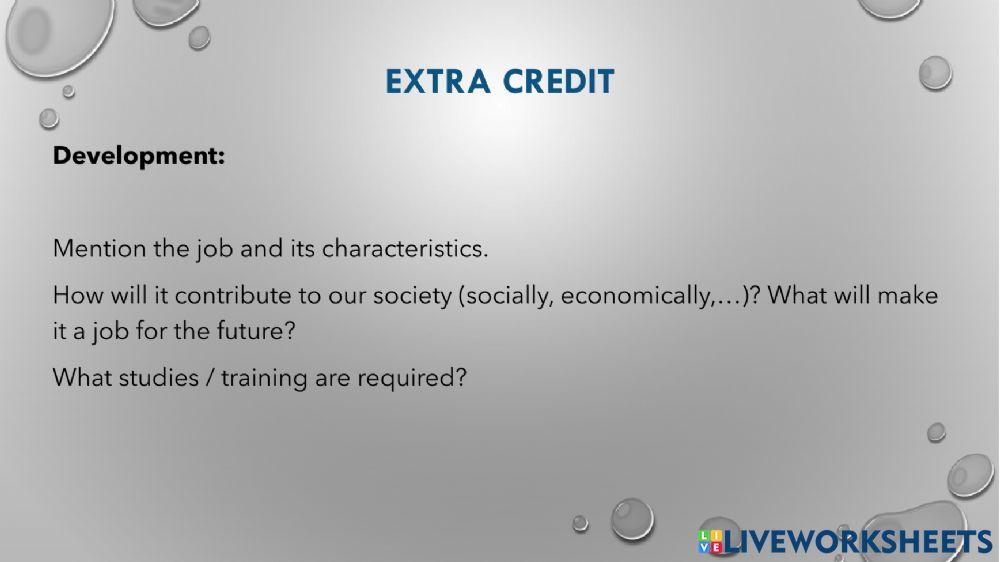 EXTRA CREDIT

Development:

Mention the job and its characteristics.

How will it contribute to our society (socially, economically,…)? What will make it a job for the future?

What studies / training are required?

LIVEWORKSHEETS